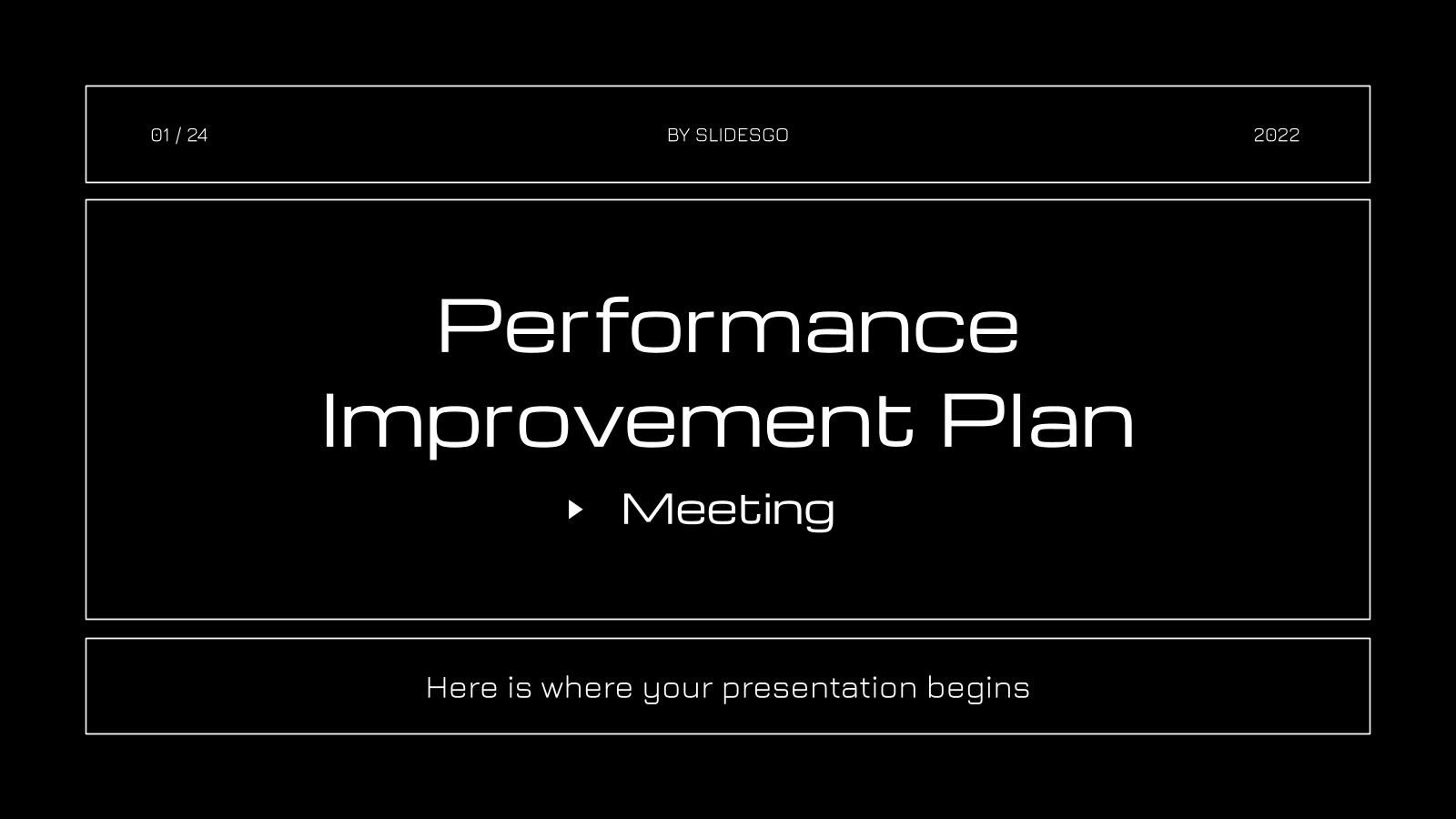 01 / 24

BY SLIDESGO

2022

Performance Improvement Plan

Meeting

Here is where your presentation begins